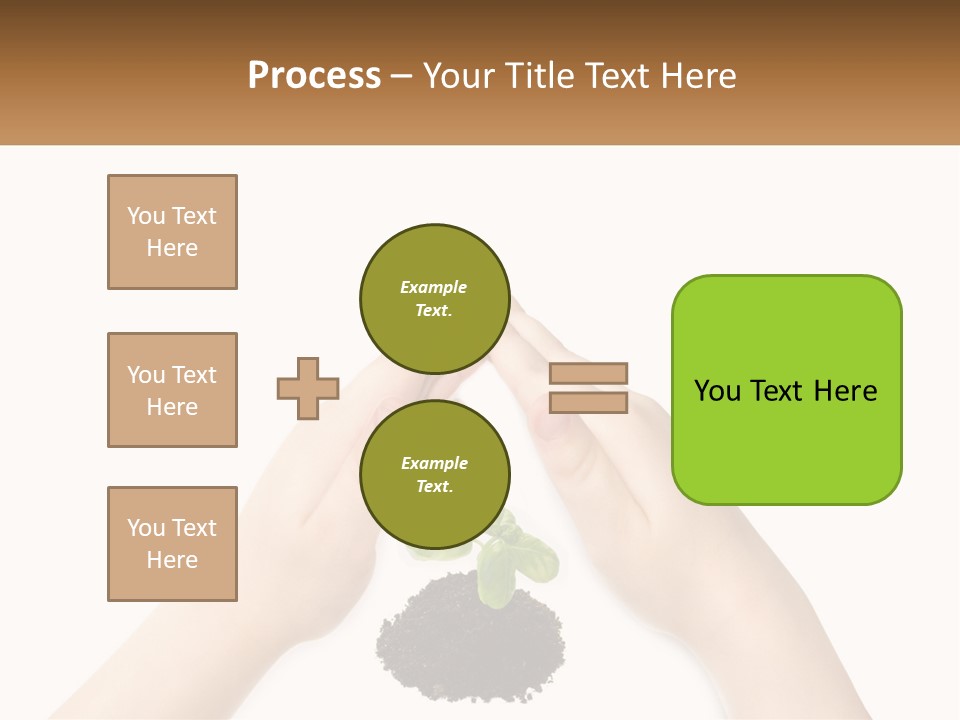 Process – Your Title Text Here

You Text Here

You Text Here

You Text Here

Example Text.

Example Text.

You Text Here